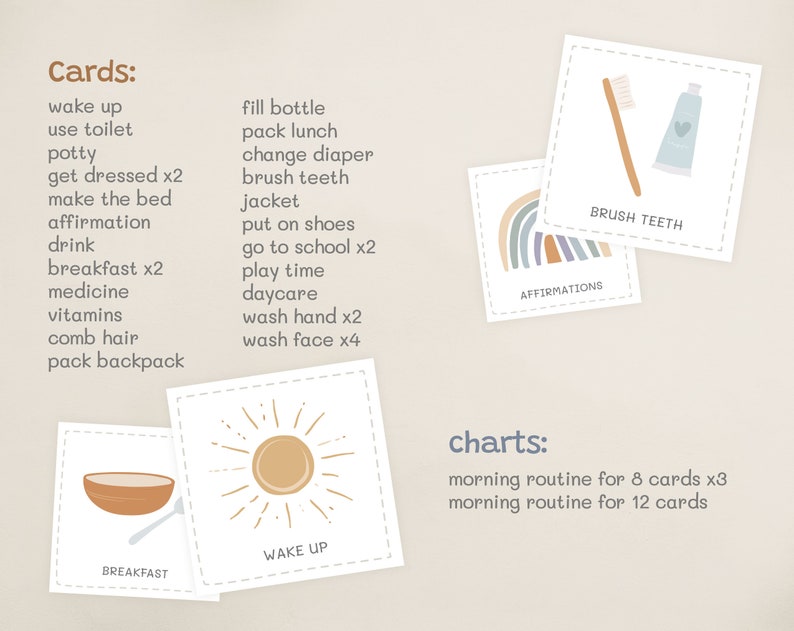 Cards:

wake up
use toilet
potty
get dressed x2
make the bed
affirmation
drink
breakfast x2
medicine
vitamins
comb hair
pack backpack

fill bottle
pack lunch
change diaper
brush teeth
jacket
put on shoes
go to school x2
play time
daycare
wash hand x2
wash face x4

BRUSH TEETH

AFFIRMATIONS

BREAKFAST

WAKE UP

charts:

morning routine for 8 cards x3
morning routine for 12 cards